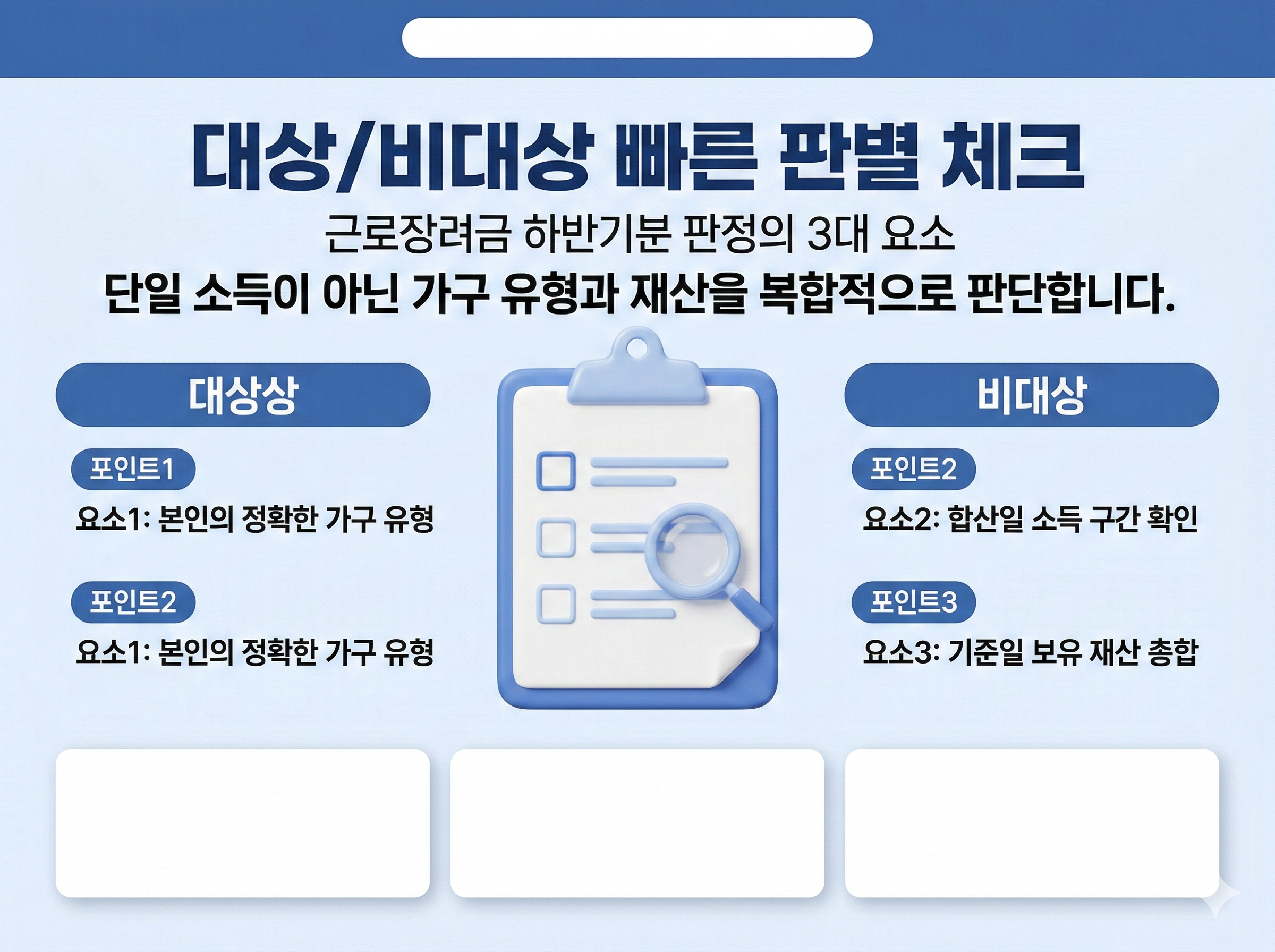 대상/비대상 빠른 판별 체크

근로장려금 하반기분 판정의 3대 요소

단일 소득이 아닌 가구 유형과 재산을 복합적으로 판단합니다.

대상상

포인트1

요소1: 본인의 정확한 가구 유형

포인트2

요소1: 본인의 정확한 가구 유형

비대상

포인트2

요소2: 합산일 소득 구간 확인

포인트3

요소3: 기준일 보유 재산 총합